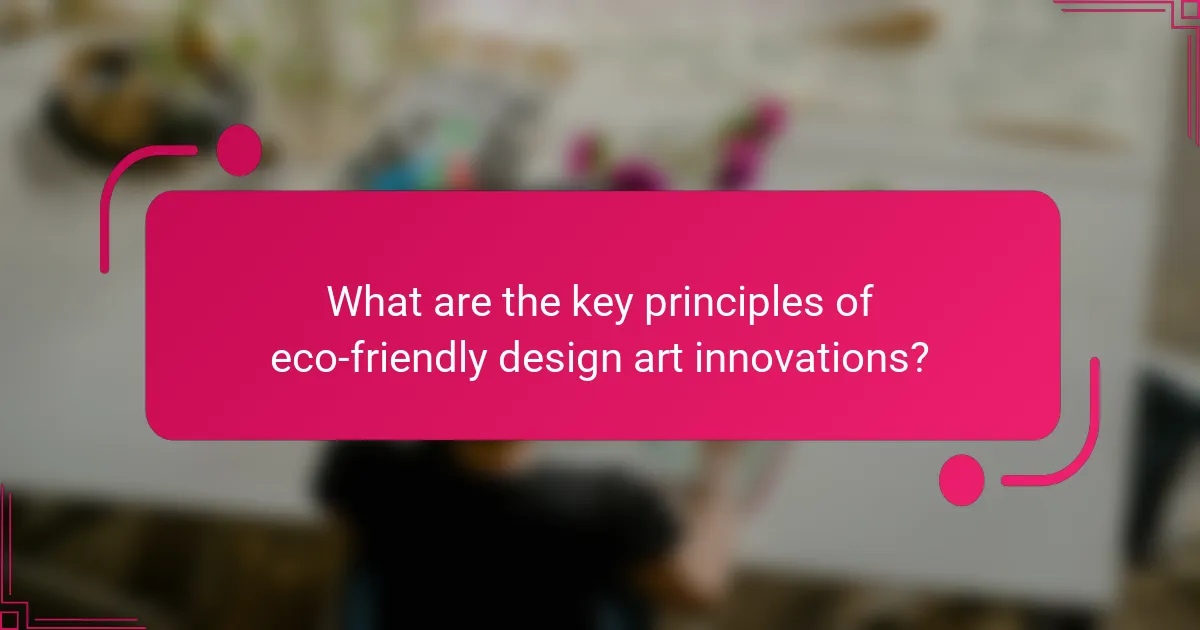 What are the key principles of eco-friendly design art innovations?